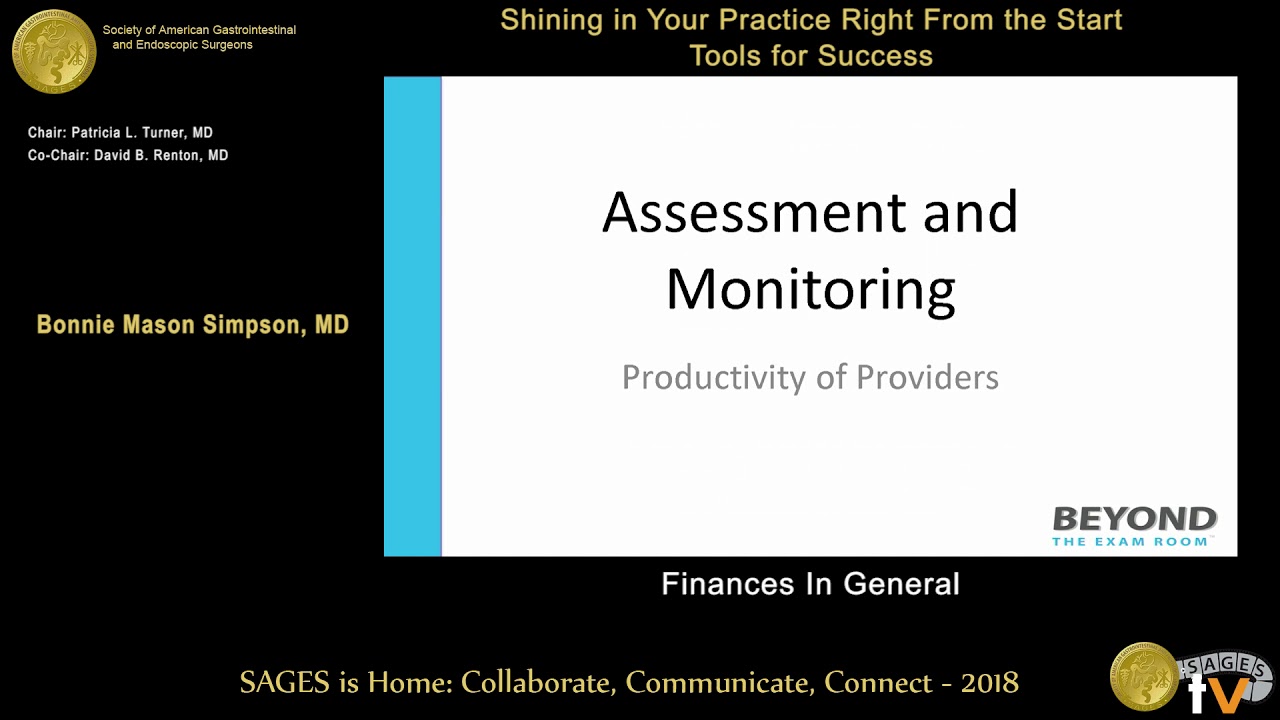 Society of American Gastrointestinal and Endoscopic Surgeons

Shining in Your Practice Right From the Start
Tools for Success

Chair: Patricia L. Turner, MD
Co-Chair: David B. Renton, MD

Bonnie Mason Simpson, MD

Assessment and Monitoring

Productivity of Providers

BEYOND
THE EXAM ROOM

Finances In General

SAGES is Home: Collaborate, Communicate, Connect - 2018

SAGES tv